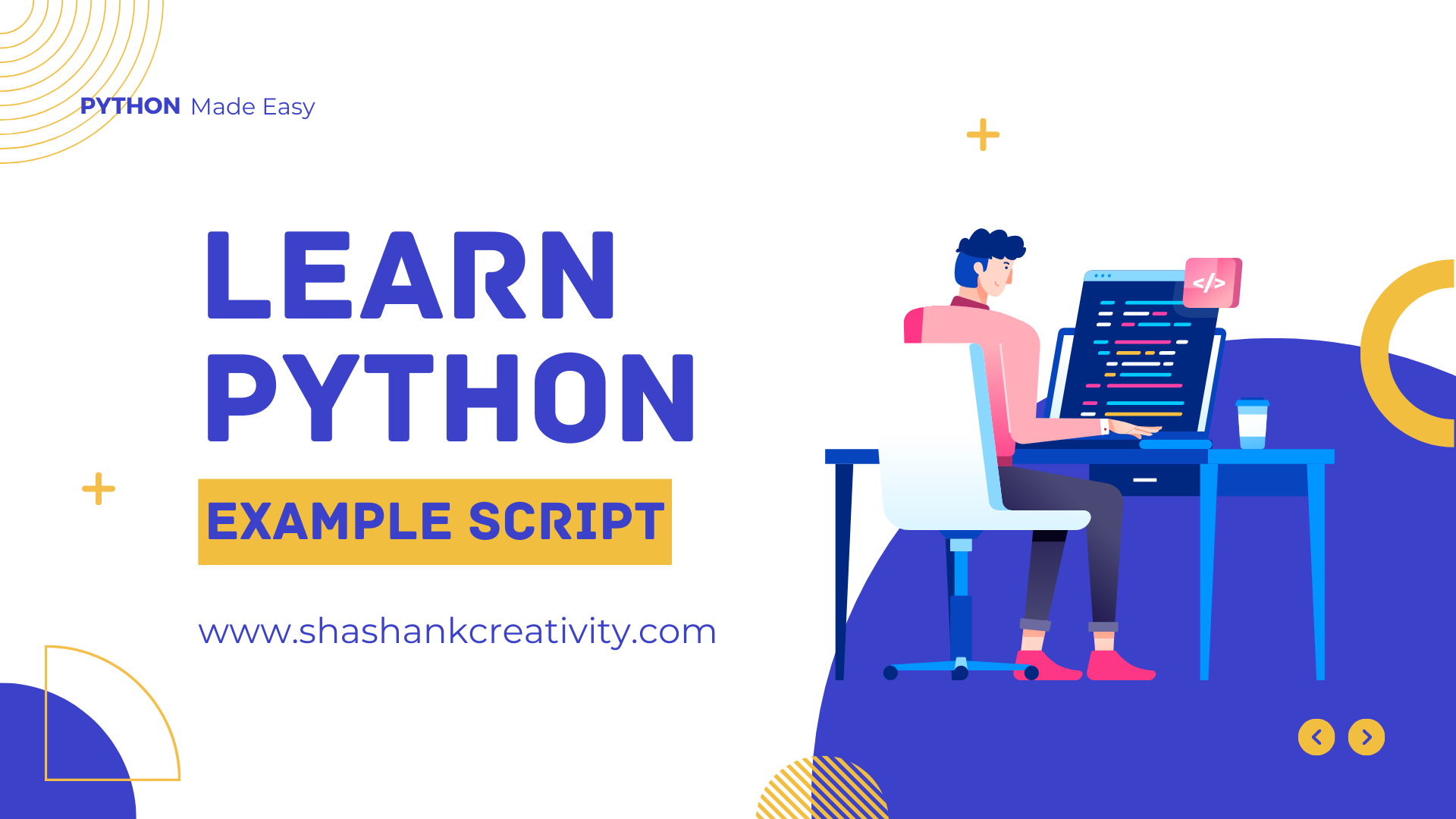 PYTHON Made Easy

LEARN PYTHON

EXAMPLE SCRIPT

www.shashankcreativity.com

</>